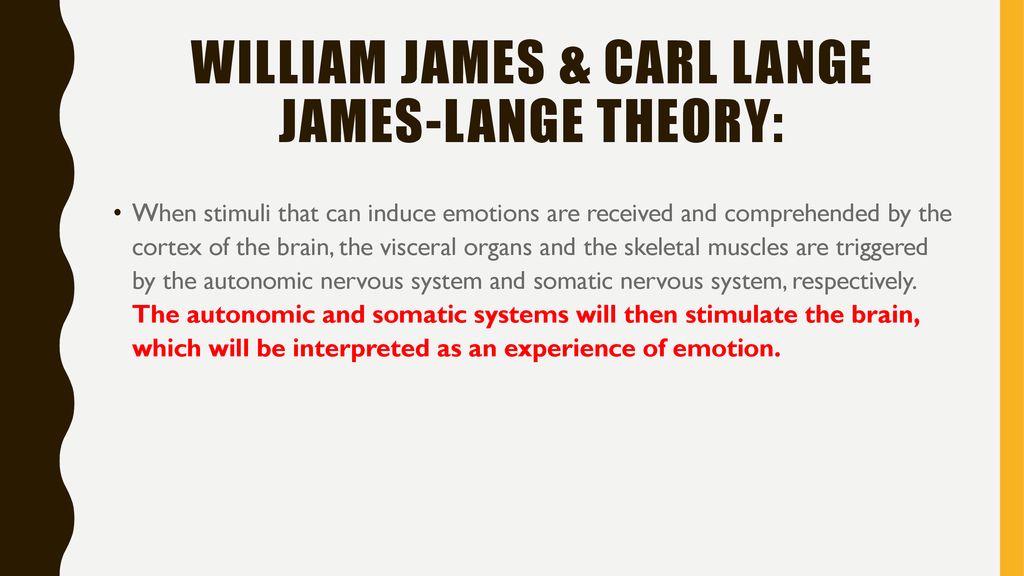 WILLIAM JAMES & CARL LANGE
JAMES-LANGE THEORY:

• When stimuli that can induce emotions are received and comprehended by the cortex of the brain, the visceral organs and the skeletal muscles are triggered by the autonomic nervous system and somatic nervous system, respectively. The autonomic and somatic systems will then stimulate the brain, which will be interpreted as an experience of emotion.